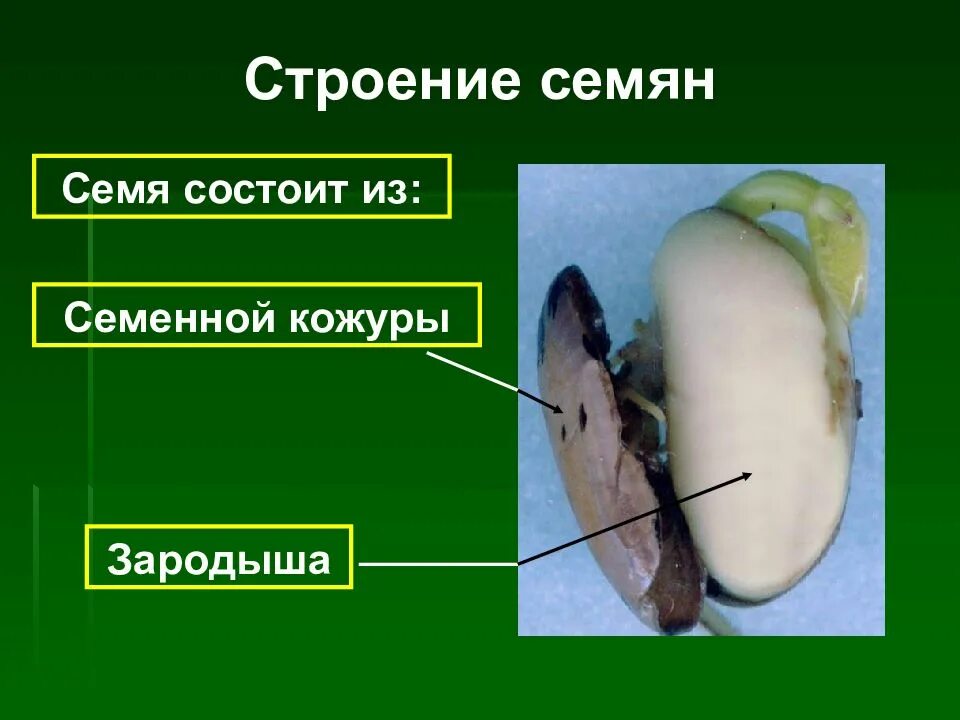 Строение семян

Семя состоит из:

Семенной кожуры

Зародыша